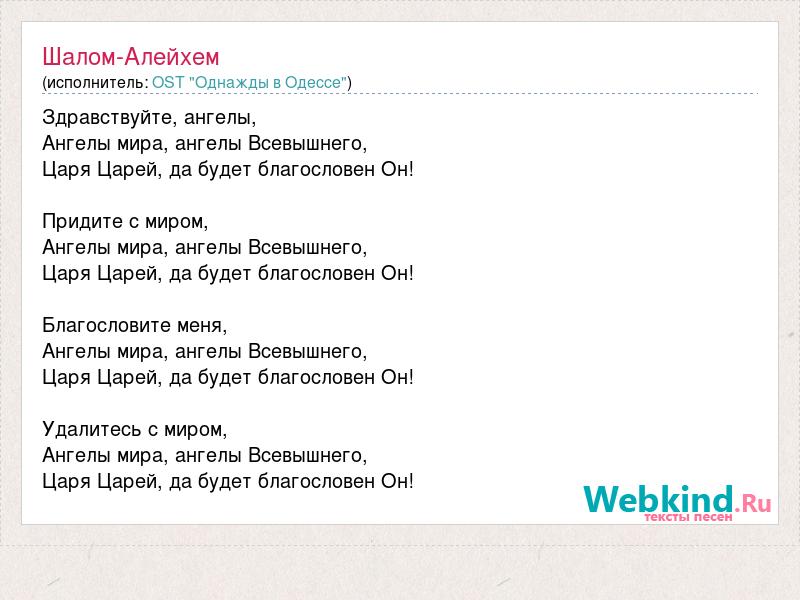 Шалом-Алейхем
(исполнитель: OST "Однажды в Одессе")

Здравствуйте, ангелы,
Ангелы мира, ангелы Всевышнего,
Царя Царей, да будет благословен Он!

Придите с миром,
Ангелы мира, ангелы Всевышнего,
Царя Царей, да будет благословен Он!

Благословите меня,
Ангелы мира, ангелы Всевышнего,
Царя Царей, да будет благословен Он!

Удалитесь с миром,
Ангелы мира, ангелы Всевышнего,
Царя Царей, да будет благословен Он!

Webkind.Ru
тексты песен